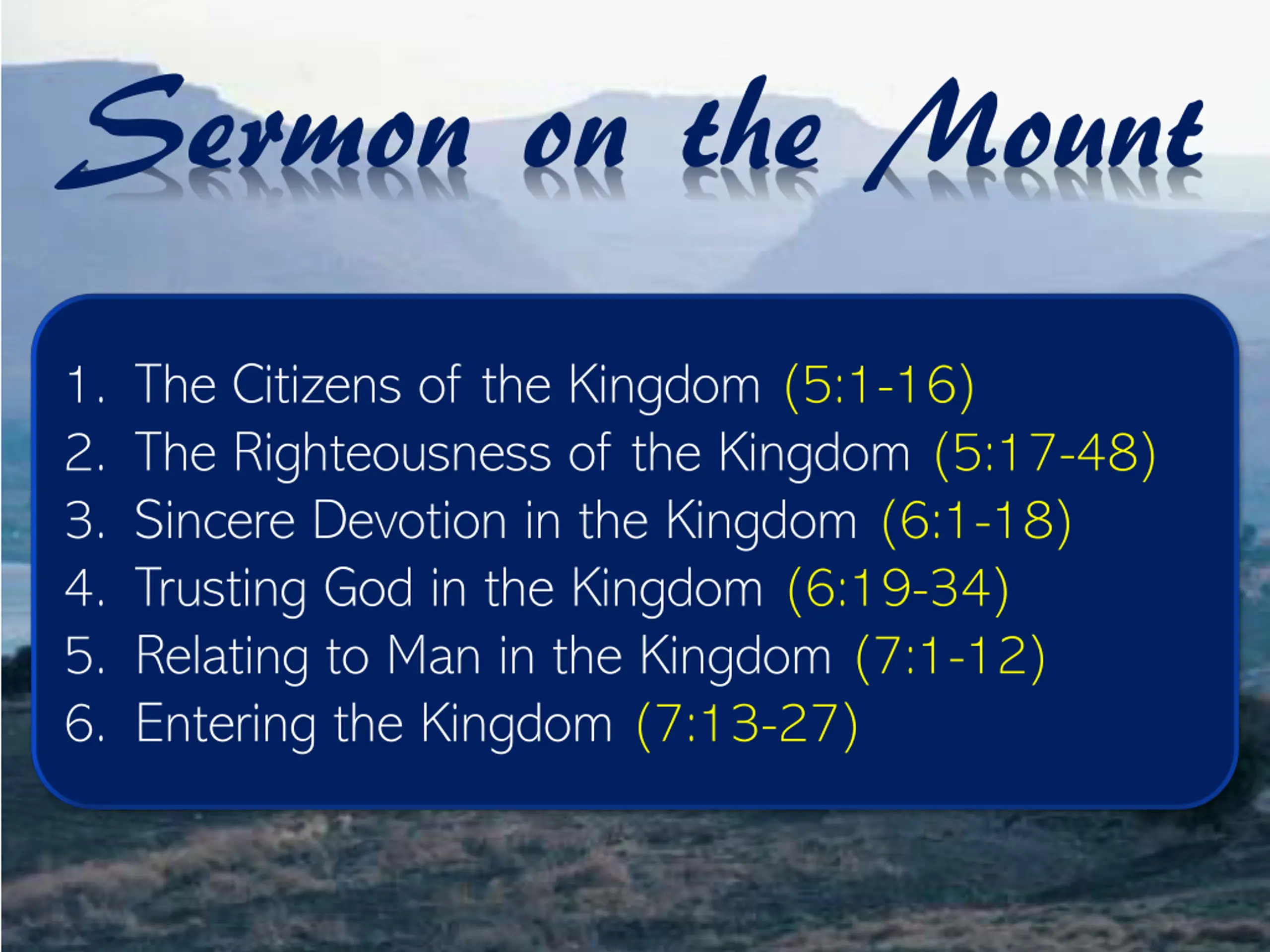 Sermon on the Mount

1. The Citizens of the Kingdom (5:1-16)
2. The Righteousness of the Kingdom (5:17-48)
3. Sincere Devotion in the Kingdom (6:1-18)
4. Trusting God in the Kingdom (6:19-34)
5. Relating to Man in the Kingdom (7:1-12)
6. Entering the Kingdom (7:13-27)